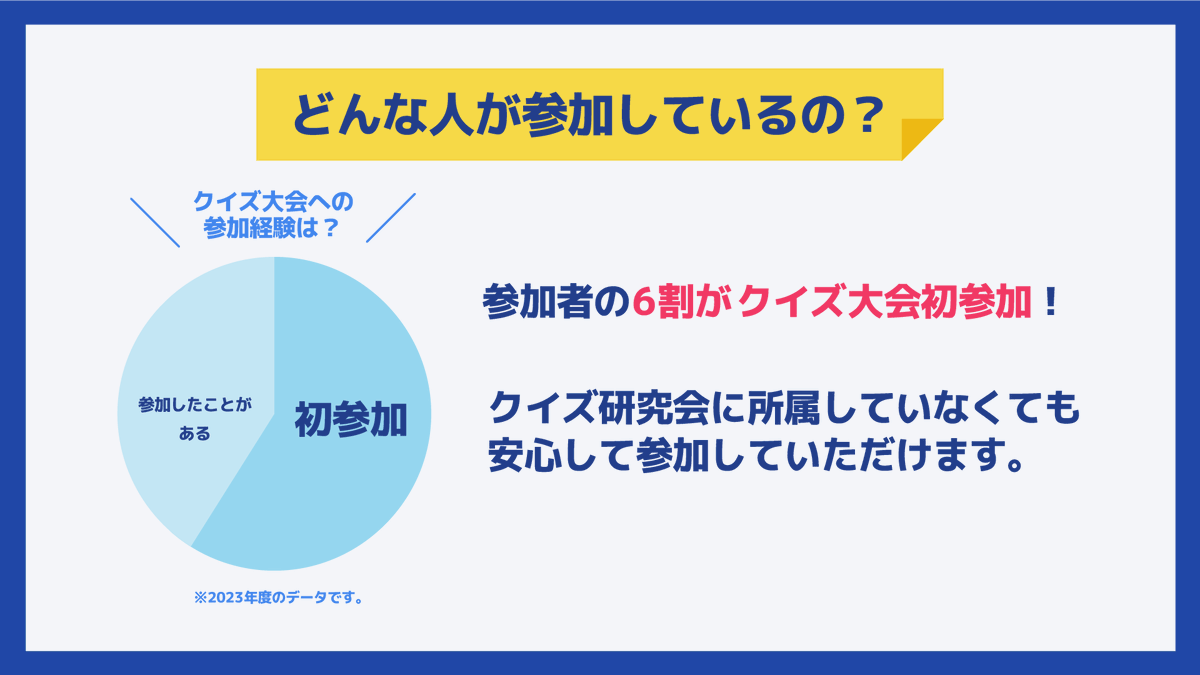 どんな人が参加しているの？

クイズ大会への参加経験は？

参加したことがある

初参加

※2023年度のデータです。

参加者の6割がクイズ大会初参加！

クイズ研究会に所属していなくても安心して参加していただけます。